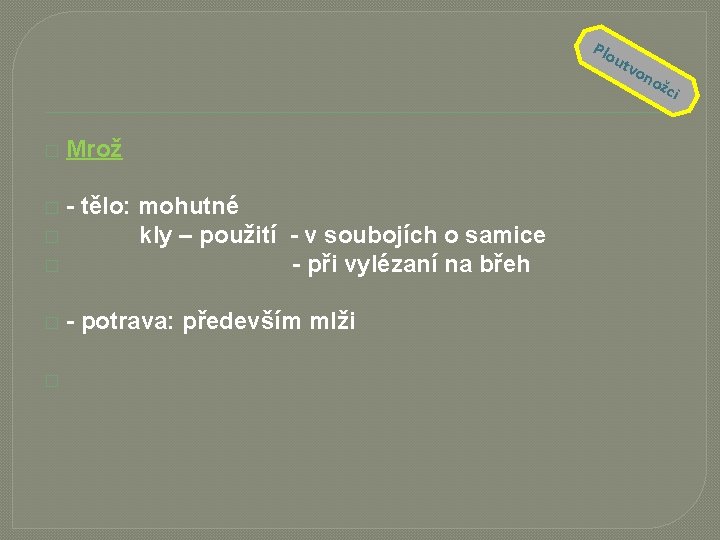 Ploutvonožci

Mrož

- tělo: mohutné
kly – použití - v soubojích o samice
- při vylézaní na břeh

- potrava: především mlži